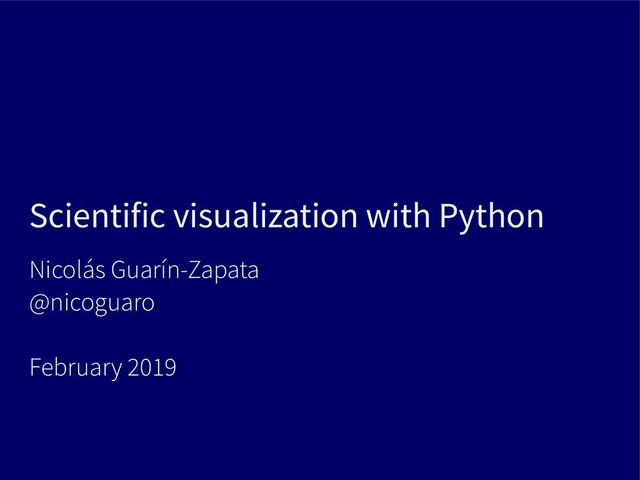 Scientific visualization with Python

Nicolás Guarín-Zapata
@nicoguaro

February 2019